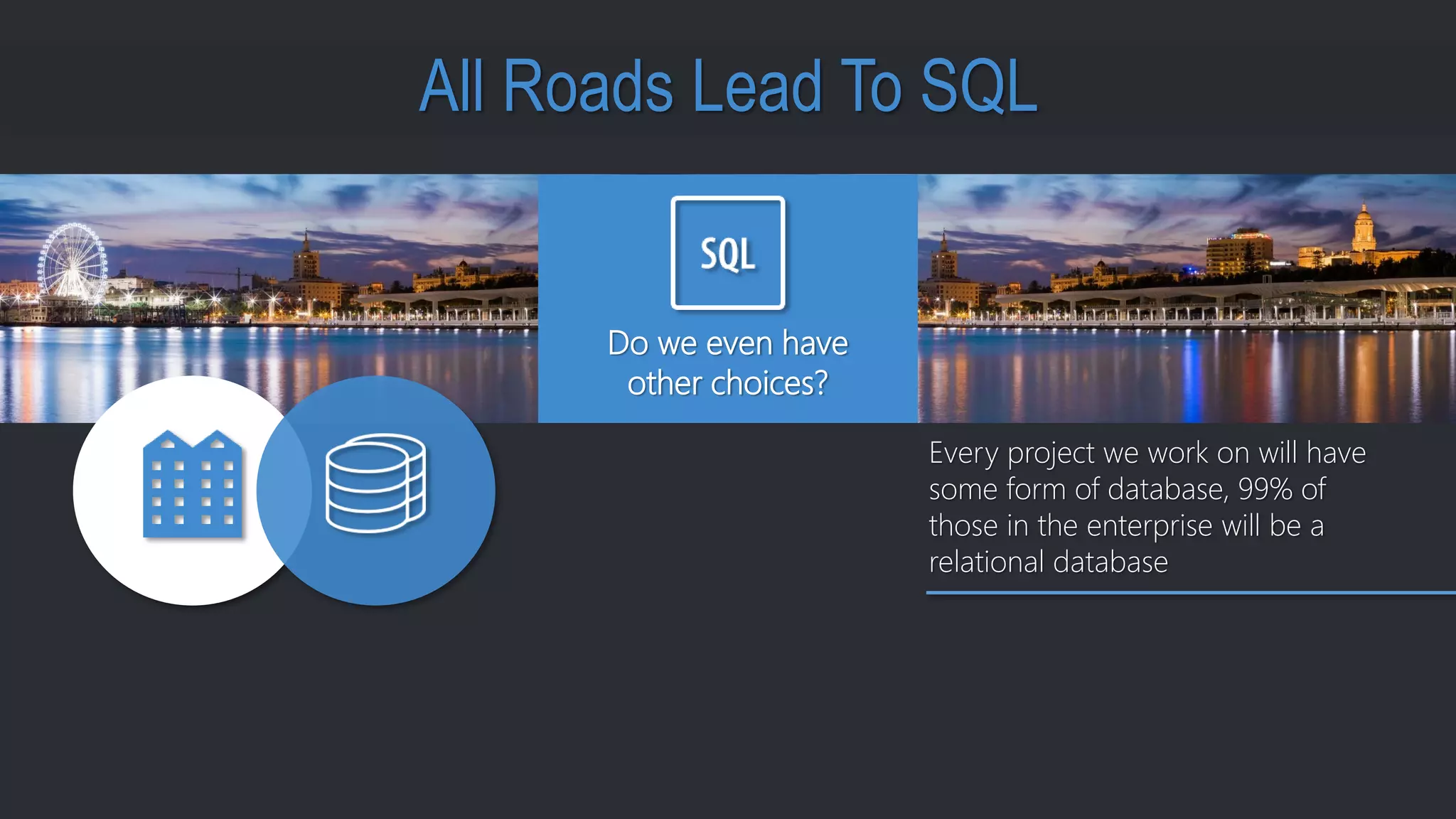 All Roads Lead To SQL

SQL

Do we even have other choices?

Every project we work on will have some form of database, 99% of those in the enterprise will be a relational database